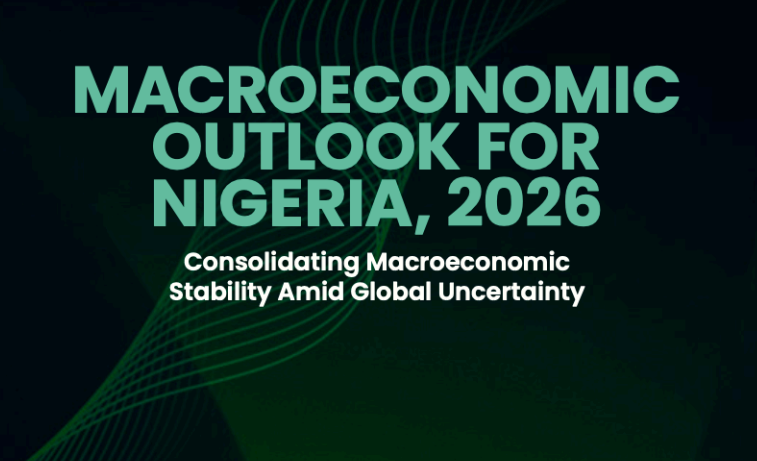 MACROECONOMIC OUTLOOK FOR NIGERIA, 2026

Consolidating Macroeconomic Stability Amid Global Uncertainty